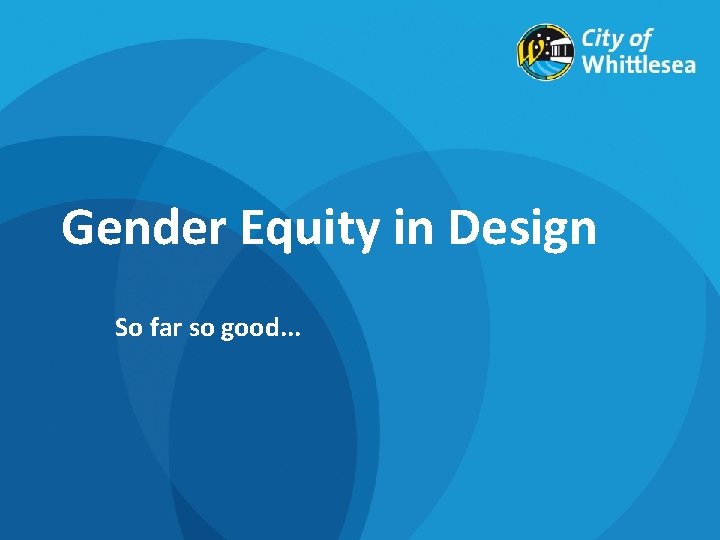 City of Whittlesea

Gender Equity in Design

So far so good…